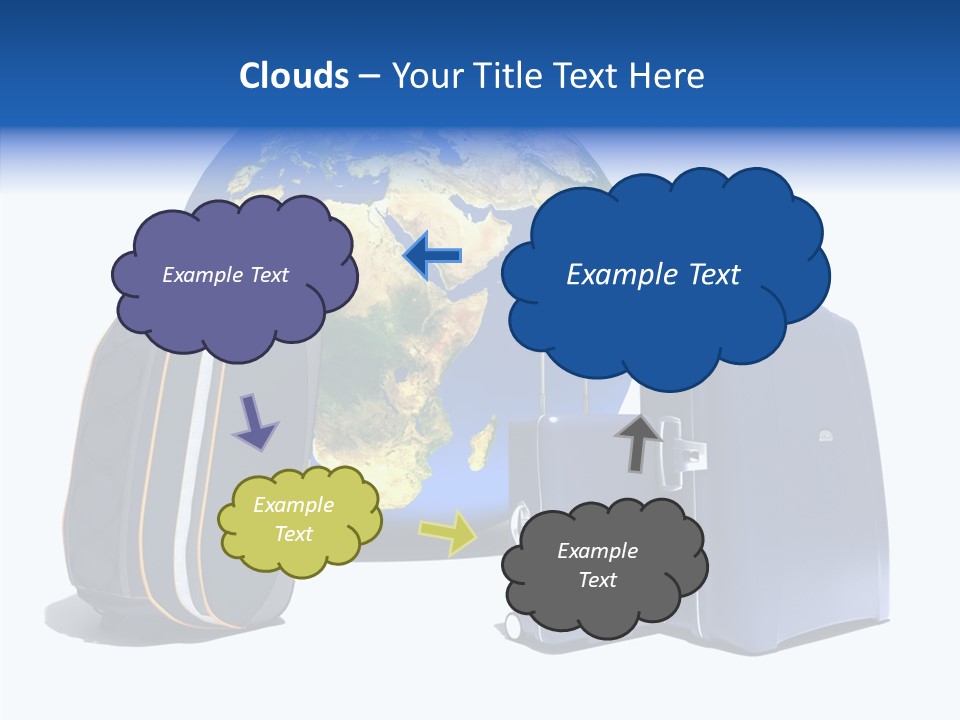 Clouds – Your Title Text Here

Example Text

Example Text

Example Text

Example Text